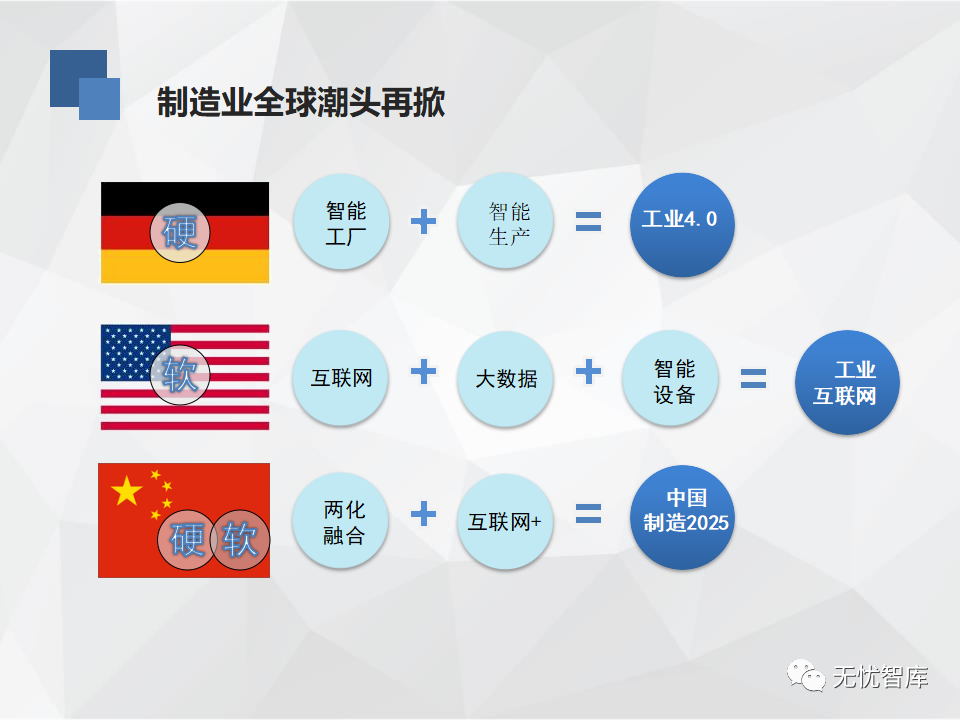 制造业全球潮头再掀

硬

智能工厂 + 智能生产 = 工业4.0

软

互联网 + 大数据 + 智能设备 = 工业互联网

硬 软

两化融合 + 互联网+ = 中国制造2025

无忧智库